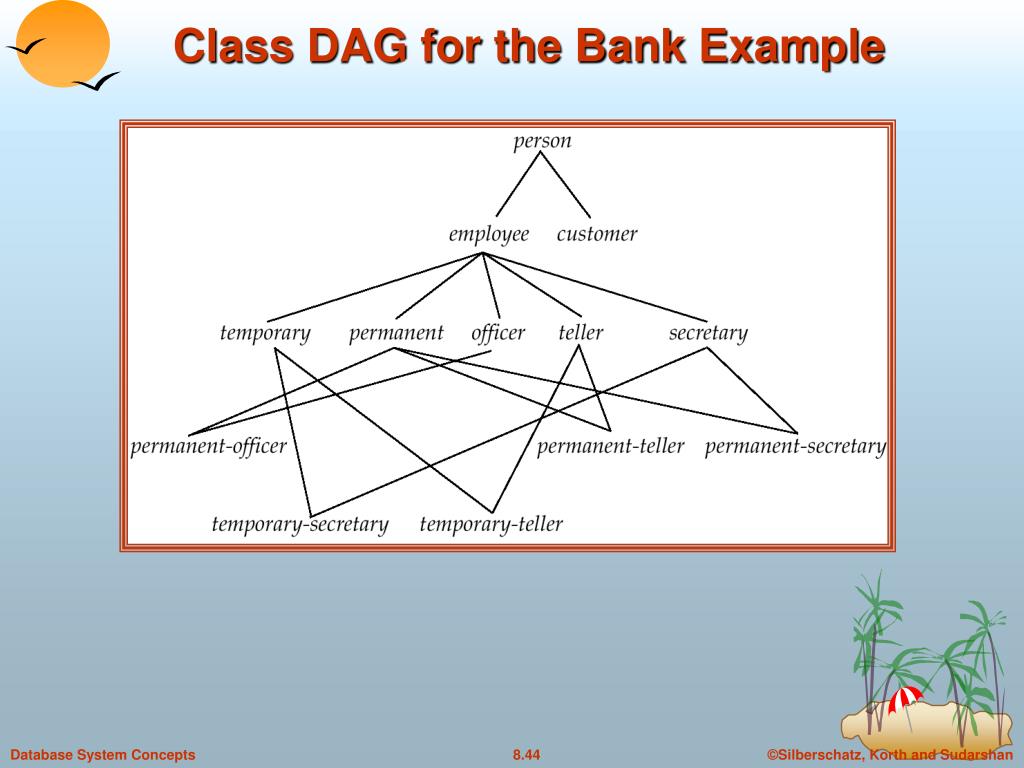 Class DAG for the Bank Example

person

employee customer

temporary permanent officer teller secretary

permanent-officer permanent-teller permanent-secretary

temporary-secretary temporary-teller

Database System Concepts

8.44

©Silberschatz, Korth and Sudarshan